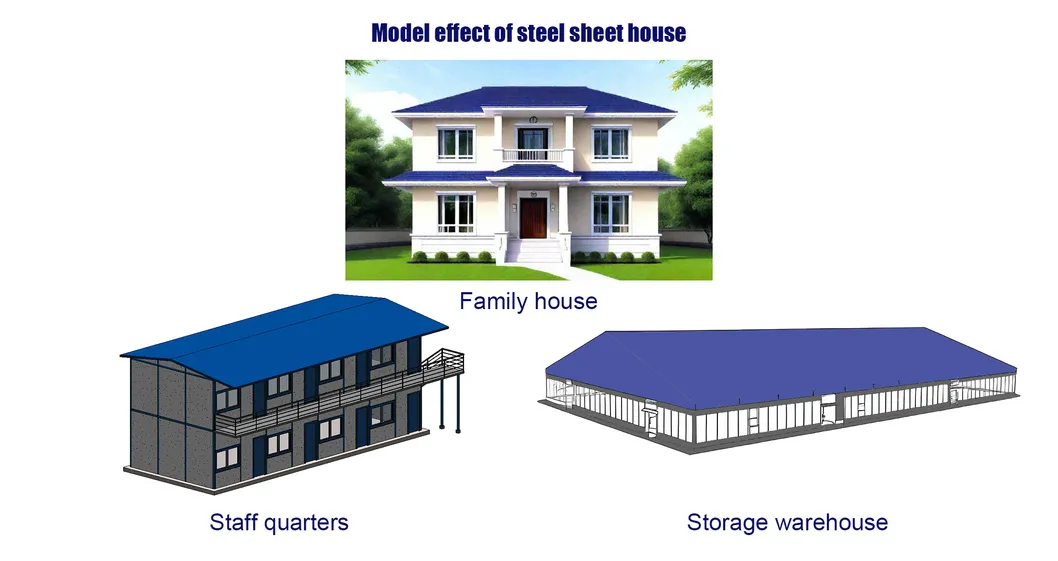 Model effect of steel sheet house

Family house

Staff quarters

Storage warehouse